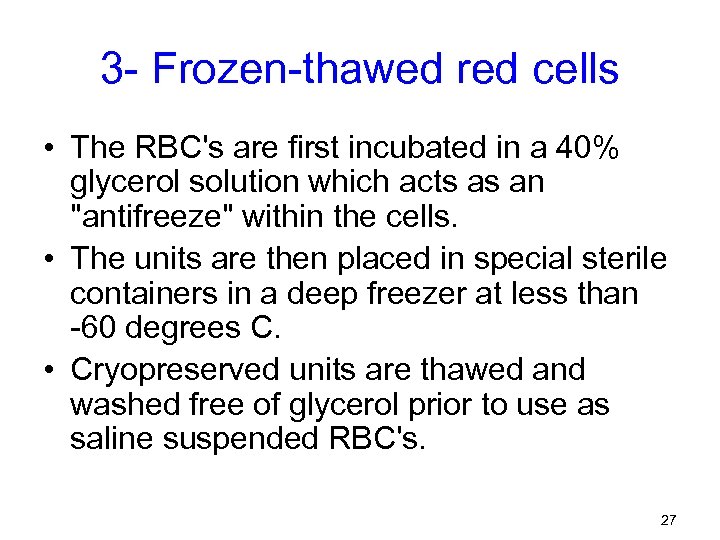 3- Frozen-thawed red cells

• The RBC's are first incubated in a 40% glycerol solution which acts as an "antifreeze" within the cells.
• The units are then placed in special sterile containers in a deep freezer at less than -60 degrees C.
• Cryopreserved units are thawed and washed free of glycerol prior to use as saline suspended RBC's.

27